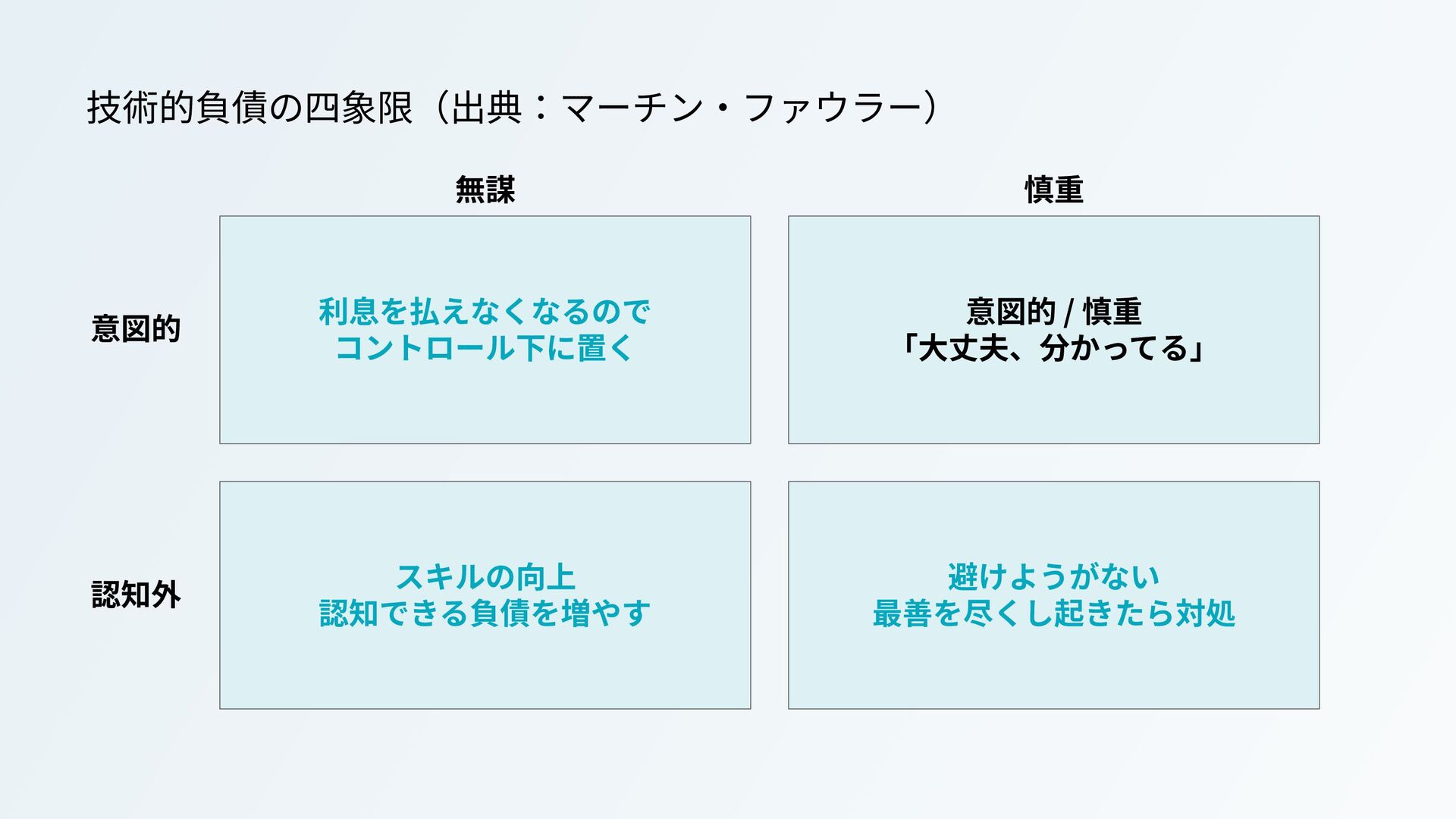 技術的負債の四象限（出典：マーチン・ファウラー）

| | 無謀 | 慎重 |
|---|---|---|
| 意図的 | 利息を払えなくなるので コントロール下に置く | 意図的 / 慎重 「大丈夫、分かってる」 |
| 認知外 | スキルの向上 認知できる負債を増やす | 避けようがない 最善を尽くし起きたら対処 |